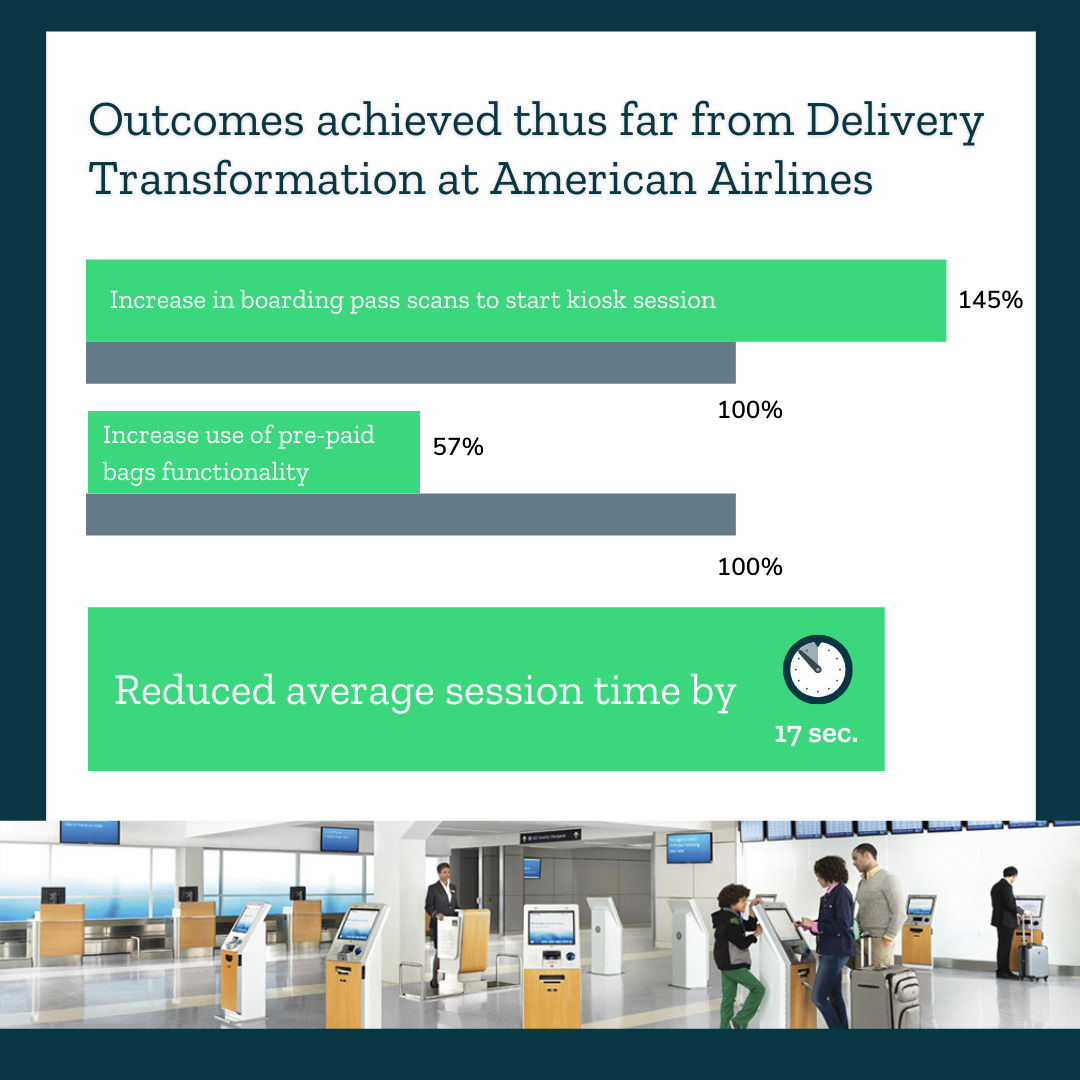 Outcomes achieved thus far from Delivery Transformation at American Airlines

Increase in boarding pass scans to start kiosk session

145%

100%

Increase use of pre-paid bags functionality

57%

100%

Reduced average session time by

17 sec.